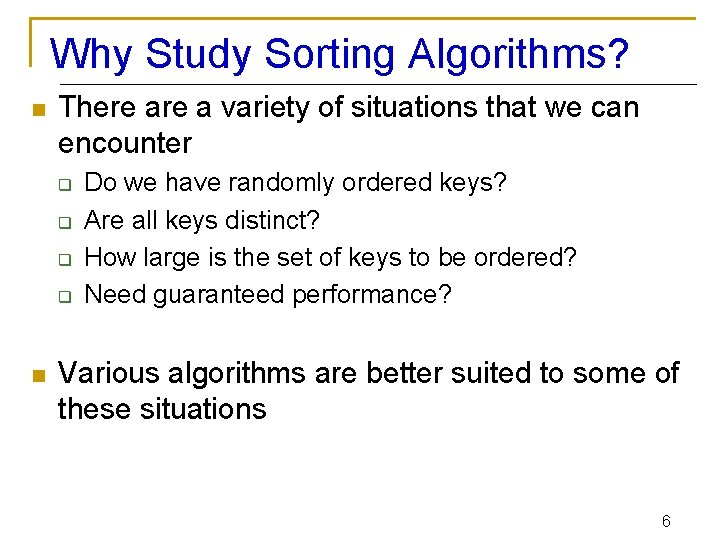 Why Study Sorting Algorithms?

There are a variety of situations that we can encounter

Do we have randomly ordered keys?

Are all keys distinct?

How large is the set of keys to be ordered?

Need guaranteed performance?

Various algorithms are better suited to some of these situations

6